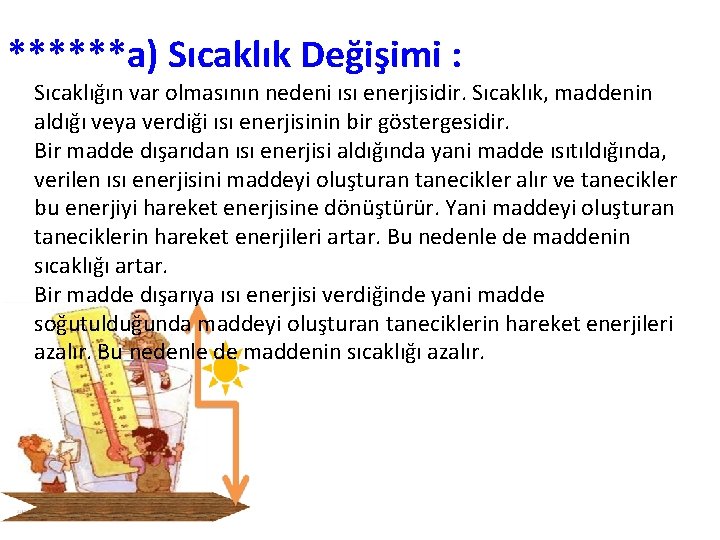 ******a) Sıcaklık Değişimi :

Sıcaklığın var olmasının nedeni ısı enerjisidir. Sıcaklık, maddenin aldığı veya verdiği ısı enerjisinin bir göstergesidir.
Bir madde dışarıdan ısı enerjisi aldığında yani madde ısıtıldığında, verilen ısı enerjisini maddeyi oluşturan tanecikler alır ve tanecikler bu enerjiyi hareket enerjisine dönüştürür. Yani maddeyi oluşturan taneciklerin hareket enerjileri artar. Bu nedenle de maddenin sıcaklığı artar.
Bir madde dışarıya ısı enerjisi verdiğinde yani madde soğutulduğunda maddeyi oluşturan taneciklerin hareket enerjileri azalır. Bu nedenle de maddenin sıcaklığı azalır.